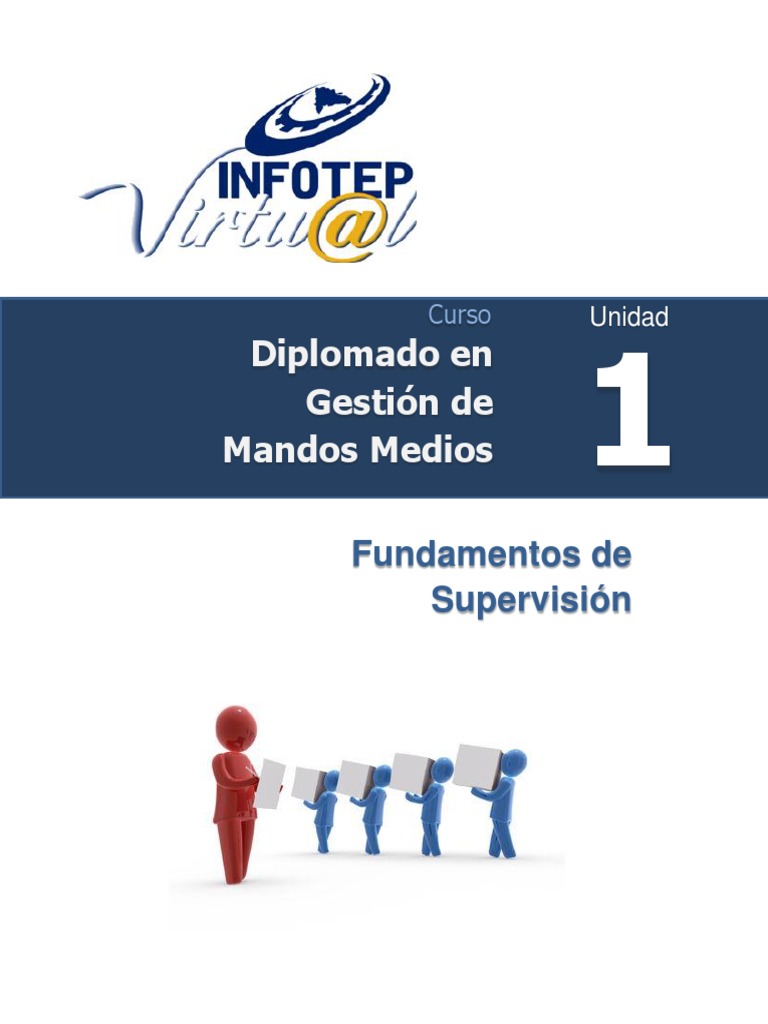 INFOTEP
Virtu@l

Curso
Diplomado en Gestión de Mandos Medios

Unidad
1

Fundamentos de Supervisión